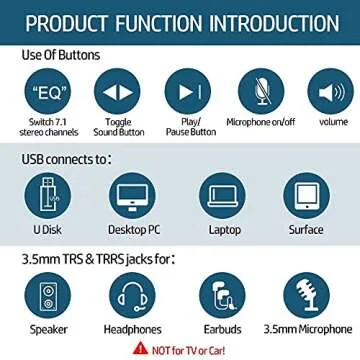 PRODUCT FUNCTION INTRODUCTION

Use Of Buttons

"EQ"
Switch 7.1 stereo channels

Toggle Sound Button

Play/ Pause Button

Microphone on/off

volume

USB connects to:

USB
U Disk

Desktop PC

Laptop

Surface

3.5mm TRS & TRRS jacks for:

Speaker

Headphones

Earbuds

3.5mm Microphone

NOT for TV or Car!